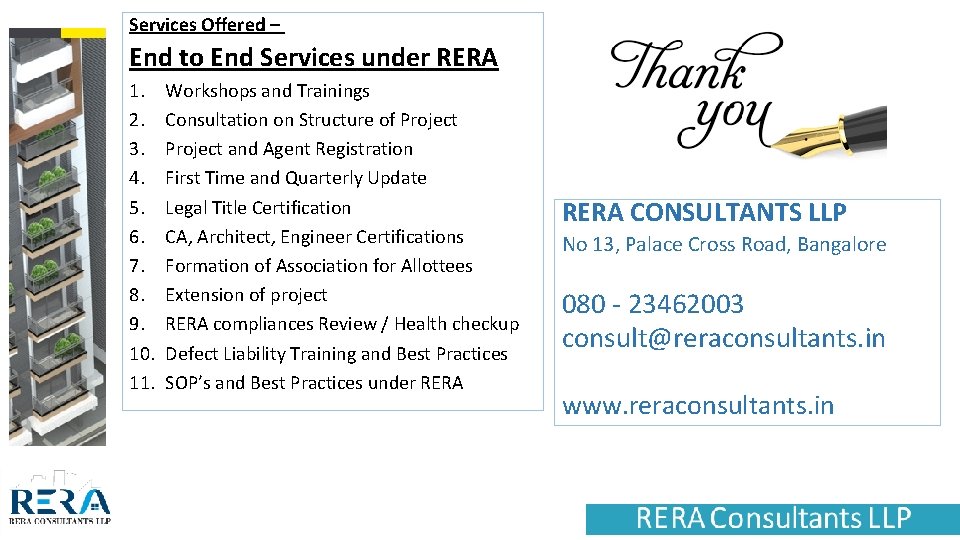 Services Offered –

End to End Services under RERA

1. Workshops and Trainings
2. Consultation on Structure of Project
3. Project and Agent Registration
4. First Time and Quarterly Update
5. Legal Title Certification
6. CA, Architect, Engineer Certifications
7. Formation of Association for Allottees
8. Extension of project
9. RERA compliances Review / Health checkup
10. Defect Liability Training and Best Practices
11. SOP's and Best Practices under RERA

Thank you

RERA CONSULTANTS LLP
No 13, Palace Cross Road, Bangalore

080 - 23462003
consult@reraconsultants.in

www.reraconsultants.in

RERA
RERA CONSULTANTS LLP

RERA Consultants LLP